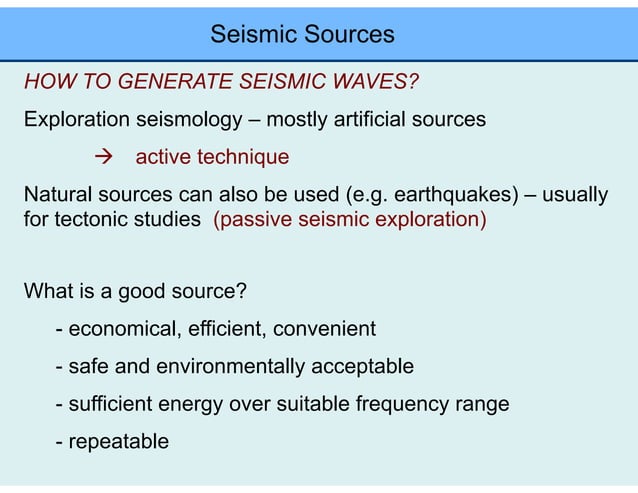 Seismic Sources

HOW TO GENERATE SEISMIC WAVES?

Exploration seismology – mostly artificial sources

→ active technique

Natural sources can also be used (e.g. earthquakes) – usually for tectonic studies (passive seismic exploration)

What is a good source?

- economical, efficient, convenient

- safe and environmentally acceptable

- sufficient energy over suitable frequency range

- repeatable